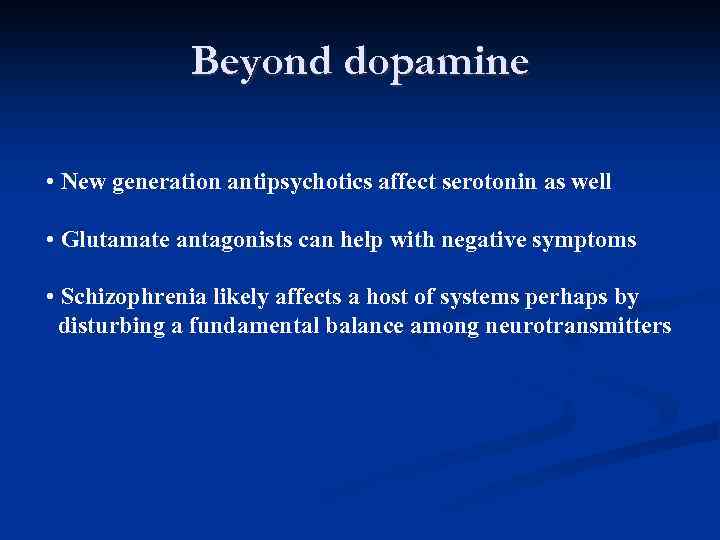 Beyond dopamine

• New generation antipsychotics affect serotonin as well

• Glutamate antagonists can help with negative symptoms

• Schizophrenia likely affects a host of systems perhaps by disturbing a fundamental balance among neurotransmitters